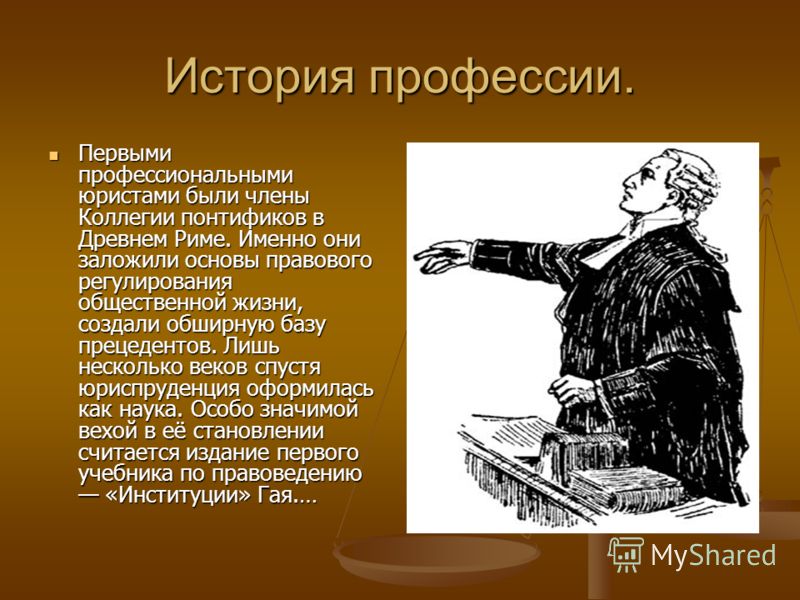 История профессии.

Первыми профессиональными юристами были члены Коллегии понтификов в Древнем Риме. Именно они заложили основы правового регулирования общественной жизни, создали обширную базу прецедентов. Лишь несколько веков спустя юриспруденция оформилась как наука. Особо значимой вехой в её становлении считается издание первого учебника по правоведению — «Институции» Гая.…

MyShared